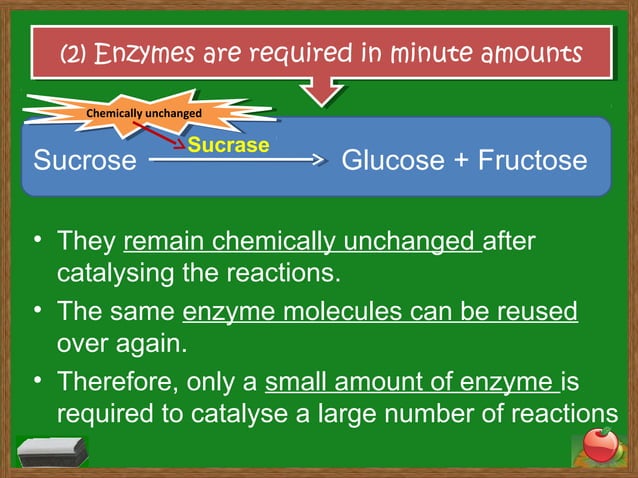 (2) Enzymes are required in minute amounts

Chemically unchanged

Sucrose $\xrightarrow{\text{Sucrase}}$ Glucose + Fructose

• They remain chemically unchanged after catalysing the reactions.

• The same enzyme molecules can be reused over again.

• Therefore, only a small amount of enzyme is required to catalyse a large number of reactions